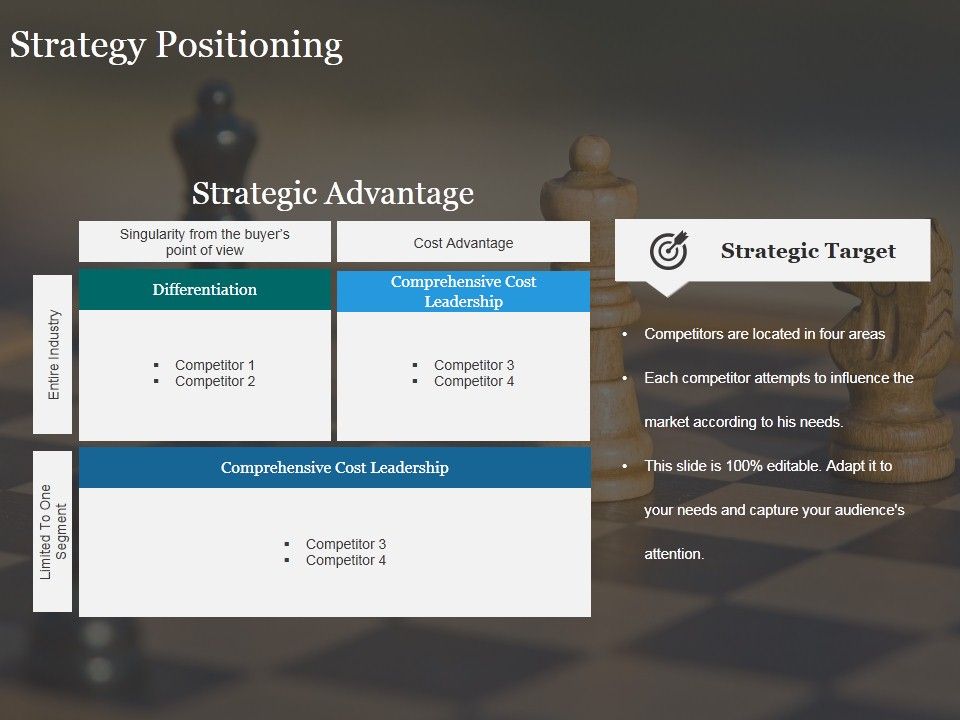 Strategy Positioning

Strategic Advantage

Singularity from the buyer's point of view

Cost Advantage

Entire Industry

Differentiation

- Competitor 1
- Competitor 2

Comprehensive Cost Leadership

- Competitor 3
- Competitor 4

Limited To One Segment

Comprehensive Cost Leadership

- Competitor 3
- Competitor 4

Strategic Target

- Competitors are located in four areas
- Each competitor attempts to influence the market according to his needs.
- This slide is 100% editable. Adapt it to your needs and capture your audience's attention.